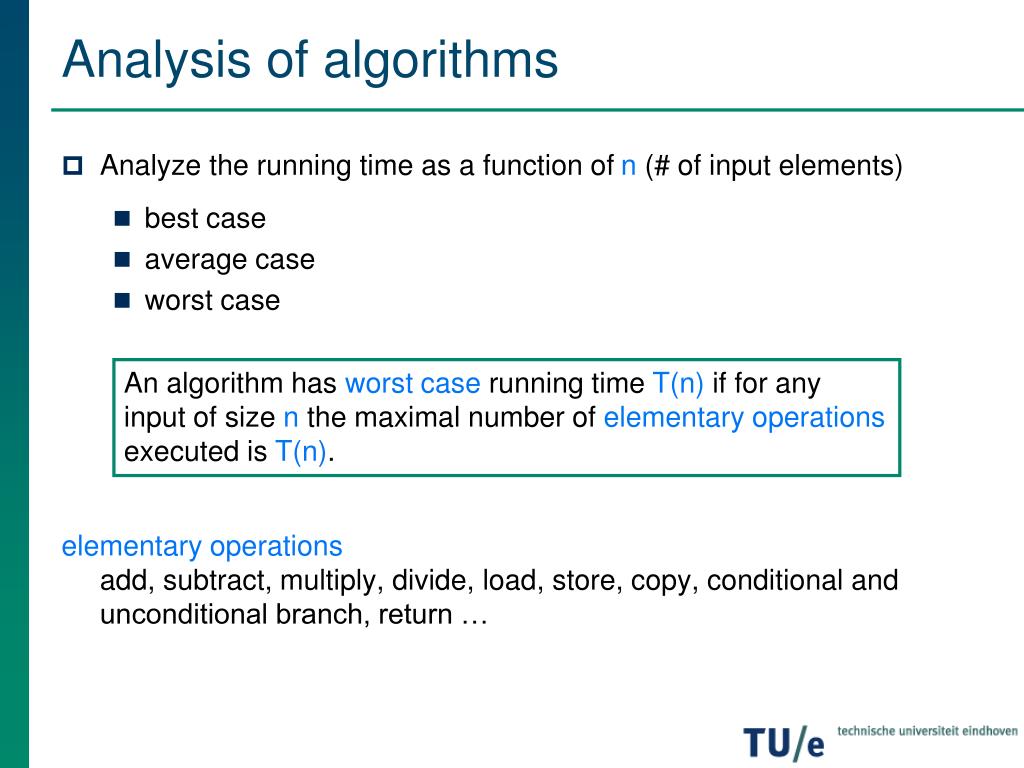 Analysis of algorithms

Analyze the running time as a function of n (# of input elements)

best case
average case
worst case

An algorithm has worst case running time T(n) if for any input of size n the maximal number of elementary operations executed is T(n).

elementary operations
add, subtract, multiply, divide, load, store, copy, conditional and unconditional branch, return …

TU/e technische universiteit eindhoven